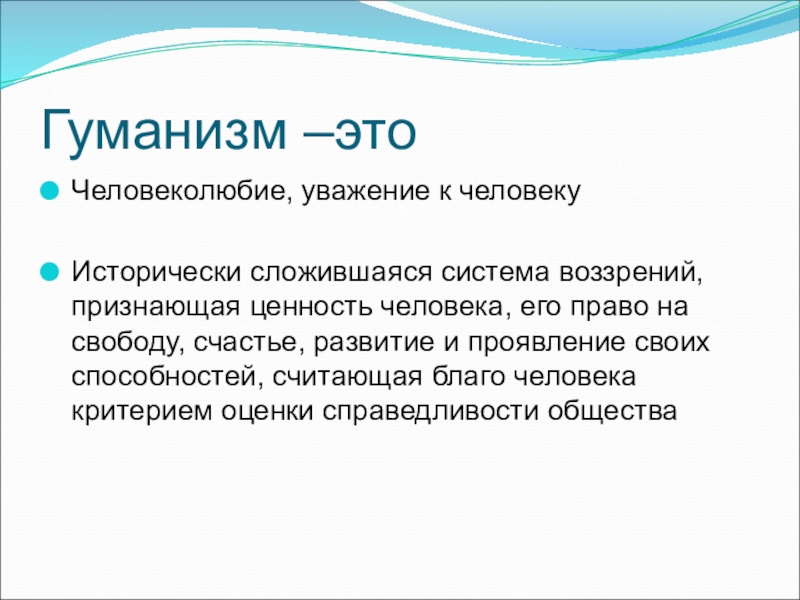 Гуманизм –это

Человеколюбие, уважение к человеку

Исторически сложившаяся система воззрений, признающая ценность человека, его право на свободу, счастье, развитие и проявление своих способностей, считающая благо человека критерием оценки справедливости общества